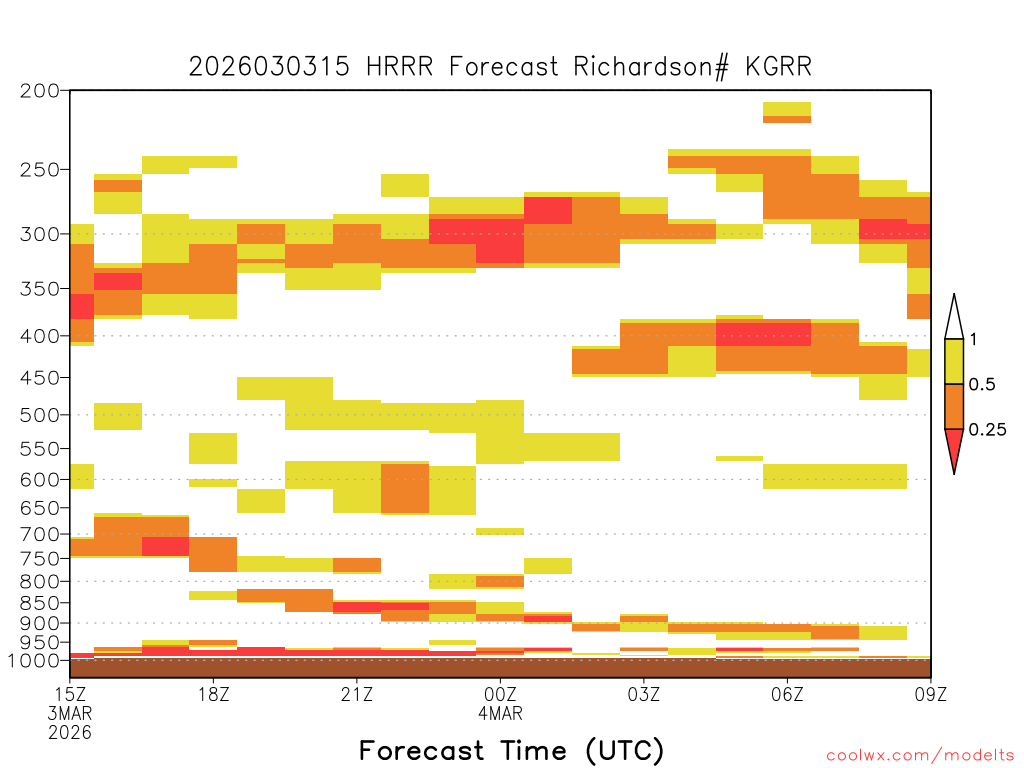 2026030315 HRRR Forecast Richardson# KGRR

200
250
300
350
400
450
500
550
600
650
700
750
800
850
900
950
1000

1
0.5
0.25

15Z
3MAR
2026
18Z
21Z
00Z
4MAR
03Z
06Z
09Z

Forecast Time (UTC)

coolwx.com/modelts